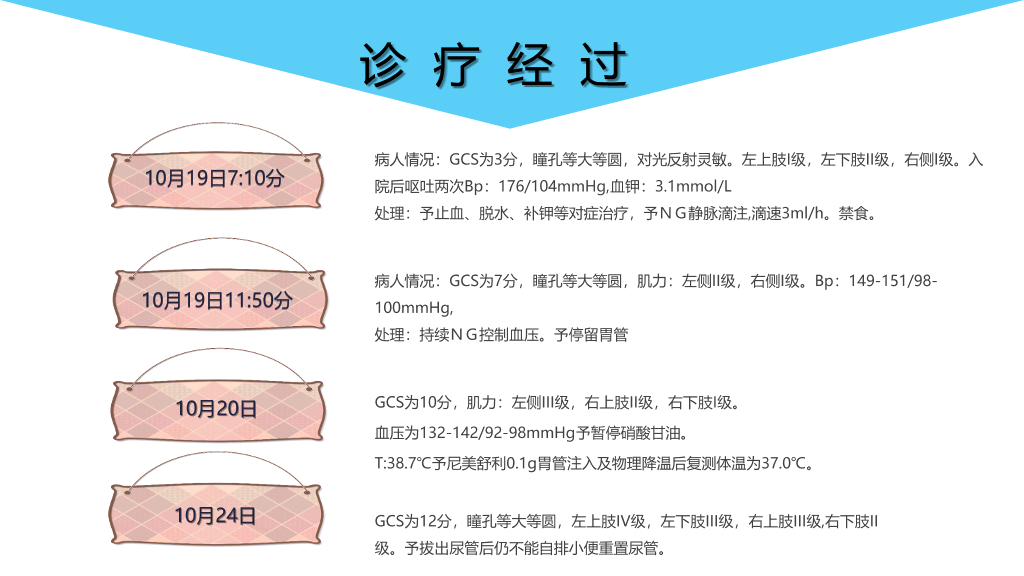 诊 疗 经 过

10月19日7:10分

病人情况：GCS为3分，瞳孔等大等圆，对光反射灵敏。左上肢I级，左下肢II级，右侧I级。入院后呕吐两次Bp：176/104mmHg,血钾：3.1mmol/L
处理：予止血、脱水、补钾等对症治疗，予ＮＧ静脉滴注,滴速3ml/h。禁食。

10月19日11:50分

病人情况：GCS为7分，瞳孔等大等圆，肌力：左侧II级，右侧I级。Bp：149-151/98-100mmHg,
处理：持续ＮＧ控制血压。予停留胃管

10月20日

GCS为10分，肌力：左侧III级，右上肢II级，右下肢I级。
血压为132-142/92-98mmHg予暂停硝酸甘油。
T:38.7℃予尼美舒利0.1g胃管注入及物理降温后复测体温为37.0℃。

10月24日

GCS为12分，瞳孔等大等圆，左上肢IV级，左下肢III级，右上肢III级,右下肢II级。予拔出尿管后仍不能自排小便重置尿管。